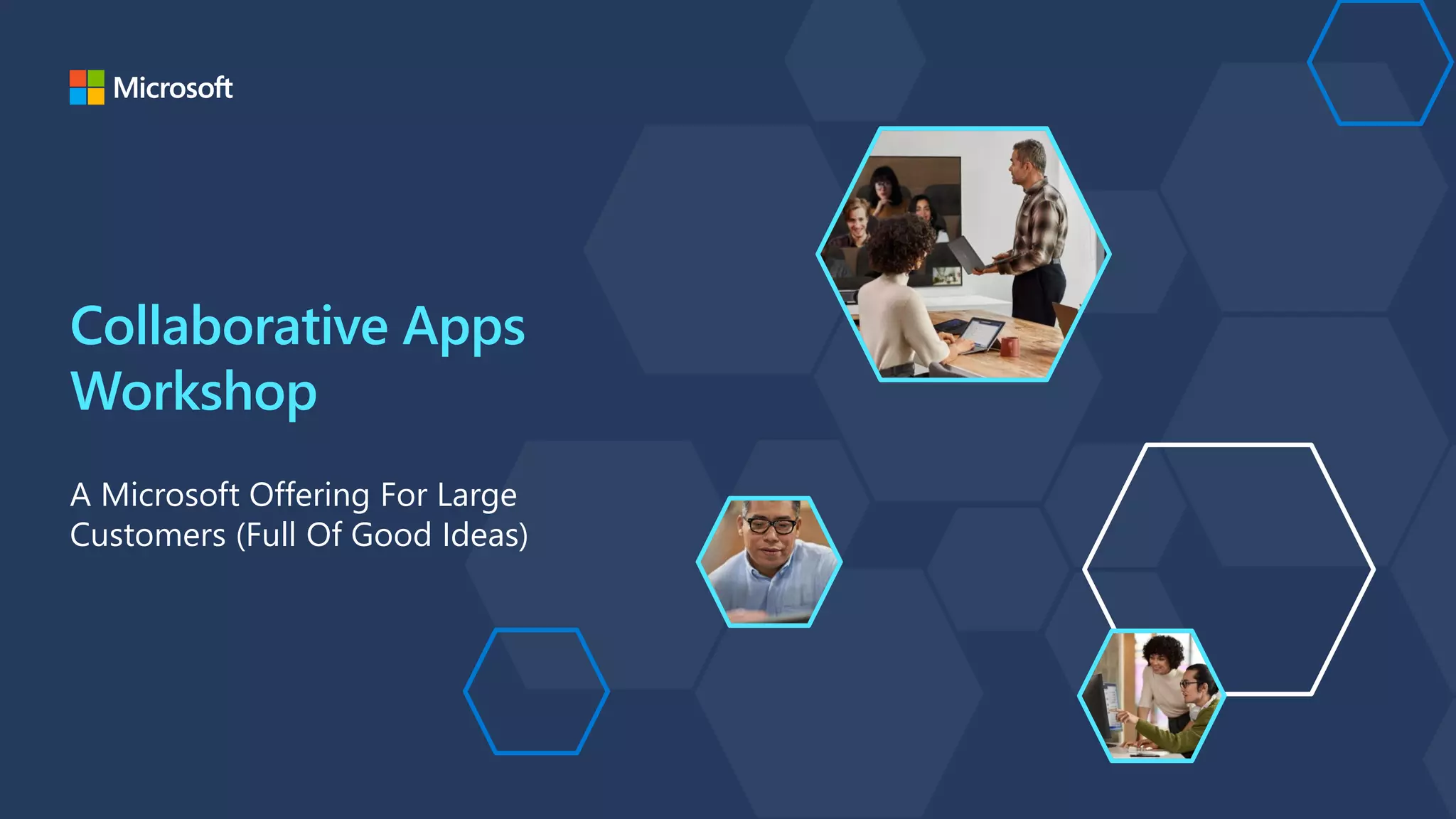 Microsoft

Collaborative Apps Workshop

A Microsoft Offering For Large Customers (Full Of Good Ideas)